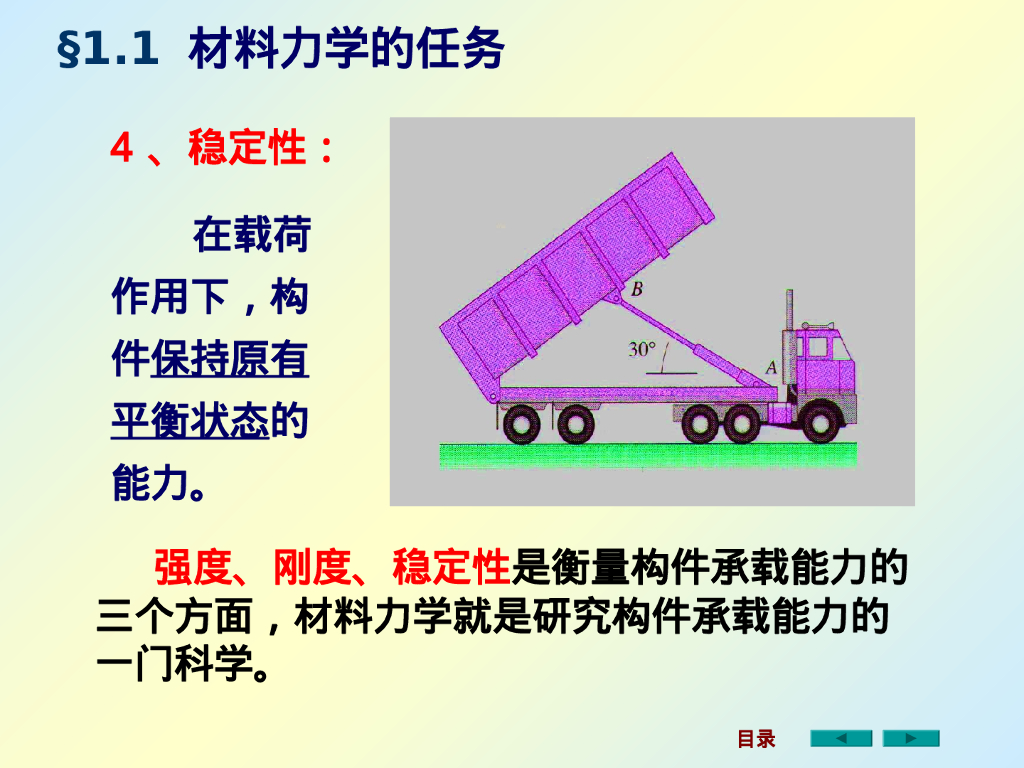 §1.1 材料力学的任务

4、稳定性：

在载荷作用下，构件保持原有平衡状态的能力。

B

30°

A

强度、刚度、稳定性是衡量构件承载能力的三个方面，材料力学就是研究构件承载能力的一门科学。

目录